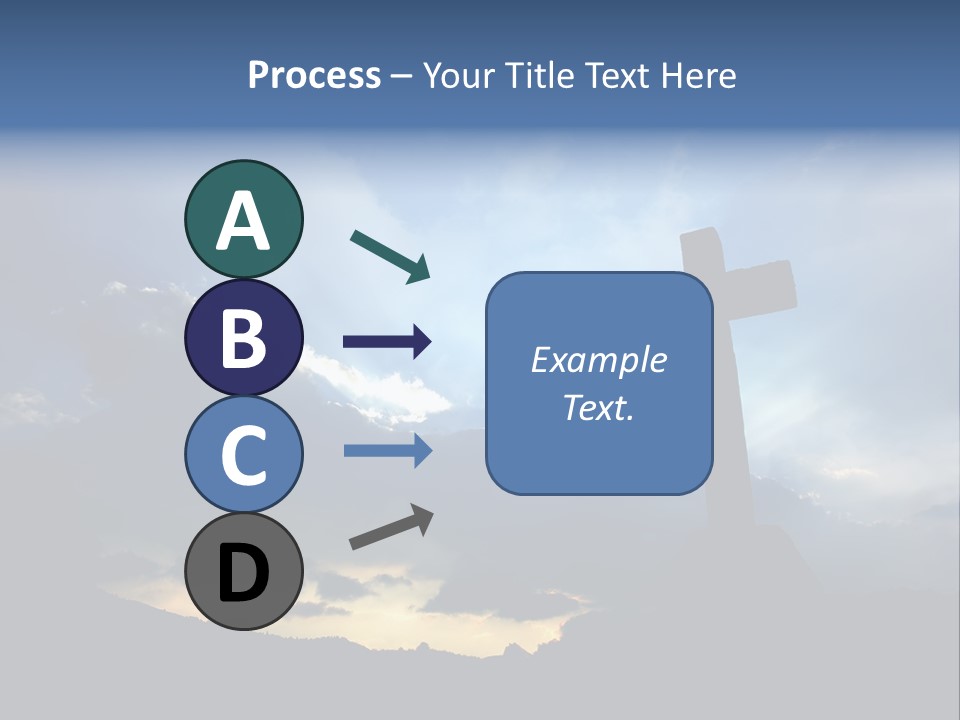 Process – Your Title Text Here

A

B

C

D

Example Text.